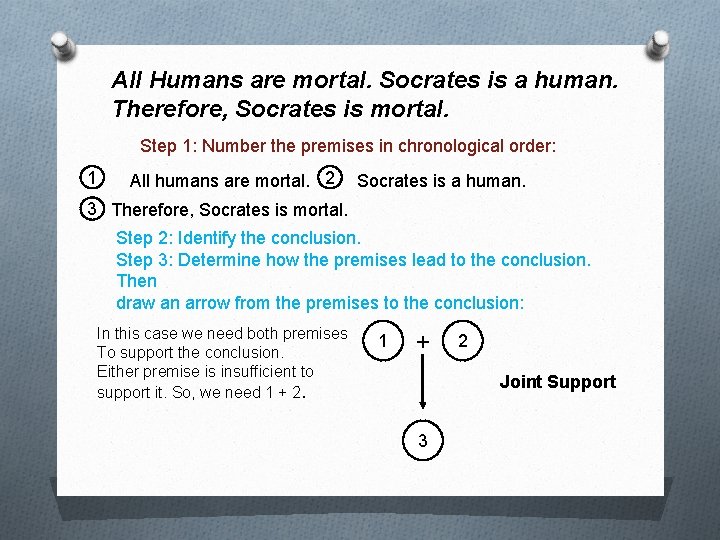 All Humans are mortal. Socrates is a human. Therefore, Socrates is mortal.

Step 1: Number the premises in chronological order:

① All humans are mortal. ② Socrates is a human.

③ Therefore, Socrates is mortal.

Step 2: Identify the conclusion.
Step 3: Determine how the premises lead to the conclusion. Then
draw an arrow from the premises to the conclusion:

In this case we need both premises To support the conclusion. Either premise is insufficient to support it. So, we need 1 + 2.

1 + 2

3

Joint Support